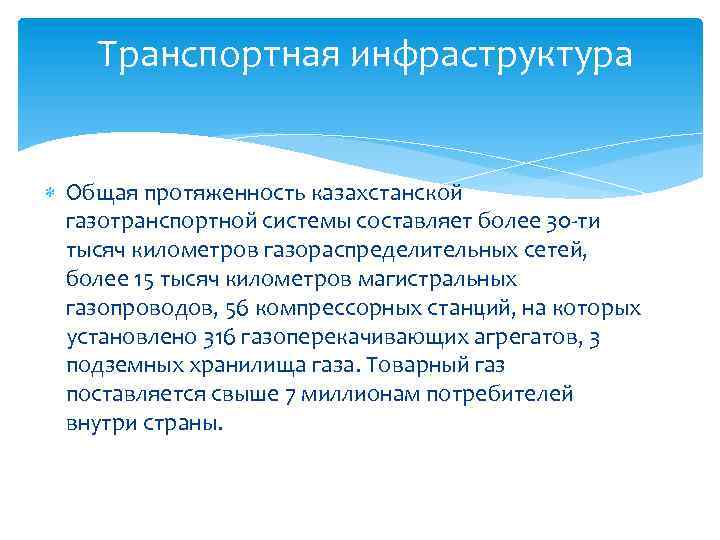 Транспортная инфраструктура

Общая протяженность казахстанской газотранспортной системы составляет более 30-ти тысяч километров газораспределительных сетей, более 15 тысяч километров магистральных газопроводов, 56 компрессорных станций, на которых установлено 316 газоперекачивающих агрегатов, 3 подземных хранилища газа. Товарный газ поставляется свыше 7 миллионам потребителей внутри страны.